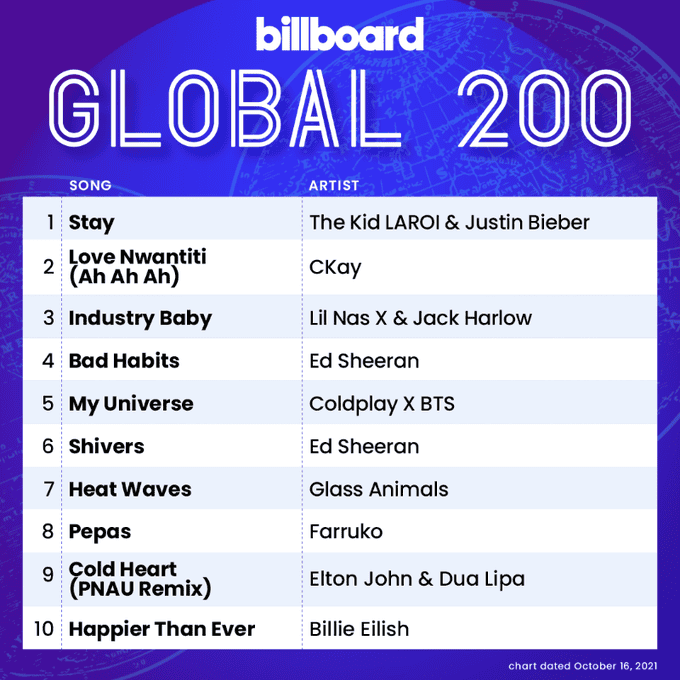 billboard
GLOBAL 200

|  | SONG | ARTIST |
|---|---|---|
| 1 | Stay | The Kid LAROI & Justin Bieber |
| 2 | Love Nwantiti (Ah Ah Ah) | CKay |
| 3 | Industry Baby | Lil Nas X & Jack Harlow |
| 4 | Bad Habits | Ed Sheeran |
| 5 | My Universe | Coldplay X BTS |
| 6 | Shivers | Ed Sheeran |
| 7 | Heat Waves | Glass Animals |
| 8 | Pepas | Farruko |
| 9 | Cold Heart (PNAU Remix) | Elton John & Dua Lipa |
| 10 | Happier Than Ever | Billie Eilish |

chart dated October 16, 2021